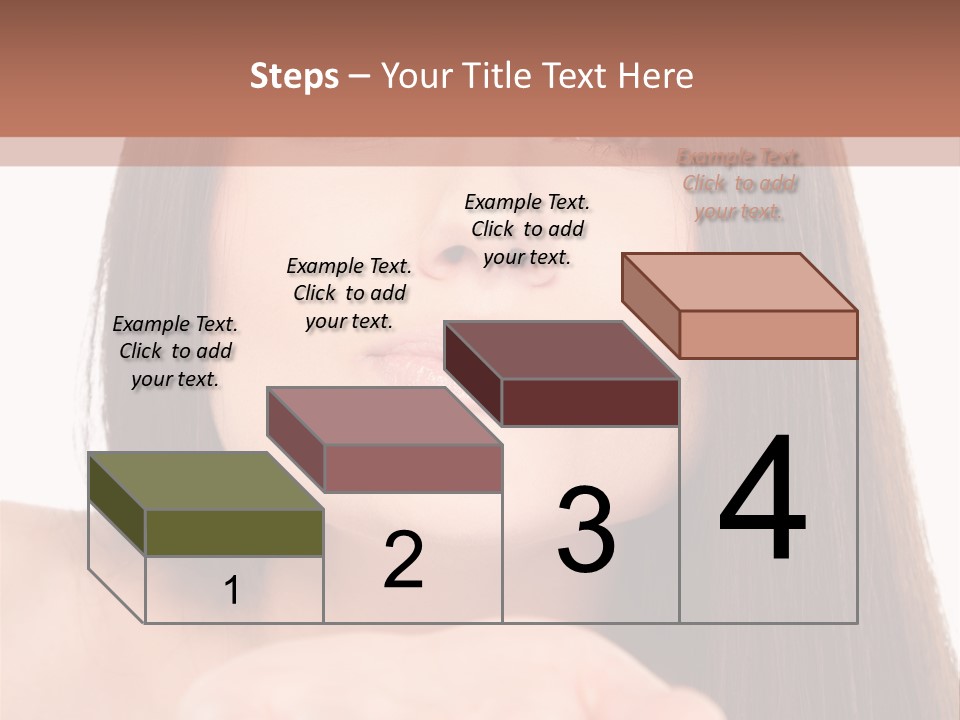 Steps – Your Title Text Here

Example Text. Click to add your text.

Example Text. Click to add your text.

Example Text. Click to add your text.

Example Text. Click to add your text.

1

2

3

4